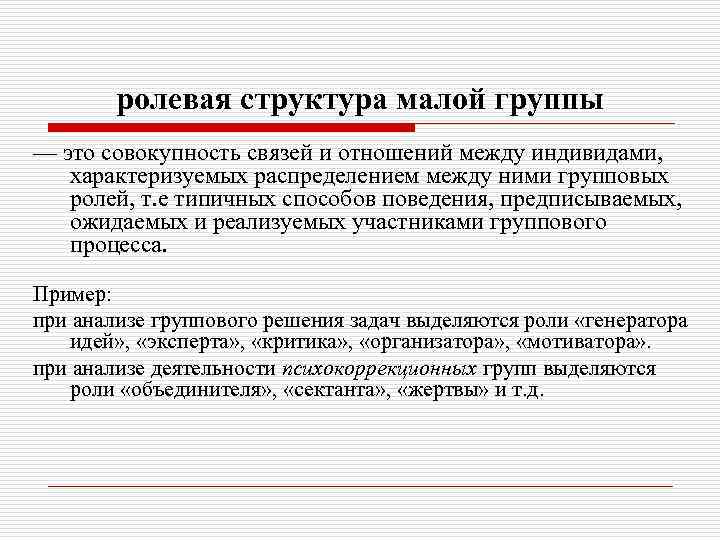 ролевая структура малой группы

— это совокупность связей и отношений между индивидами, характеризуемых распределением между ними групповых ролей, т.е типичных способов поведения, предписываемых, ожидаемых и реализуемых участниками группового процесса.

Пример:

при анализе группового решения задач выделяются роли «генератора идей», «эксперта», «критика», «организатора», «мотиватора».

при анализе деятельности психокоррекционных групп выделяются роли «объединителя», «сектанта», «жертвы» и т.д.